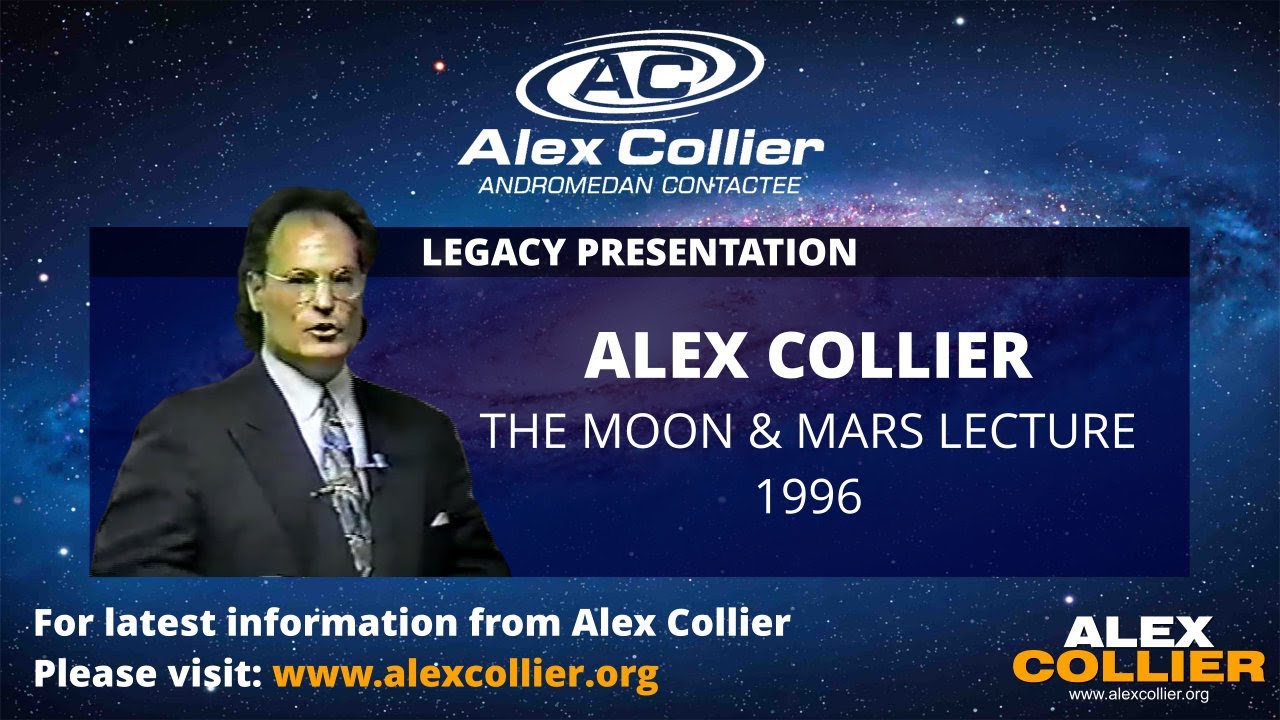 AC
Alex Collier
ANDROMEDAN CONTACTEE

LEGACY PRESENTATION

ALEX COLLIER
THE MOON & MARS LECTURE
1996

For latest information from Alex Collier
Please visit: www.alexcollier.org

ALEX
COLLIER
www.alexcollier.org